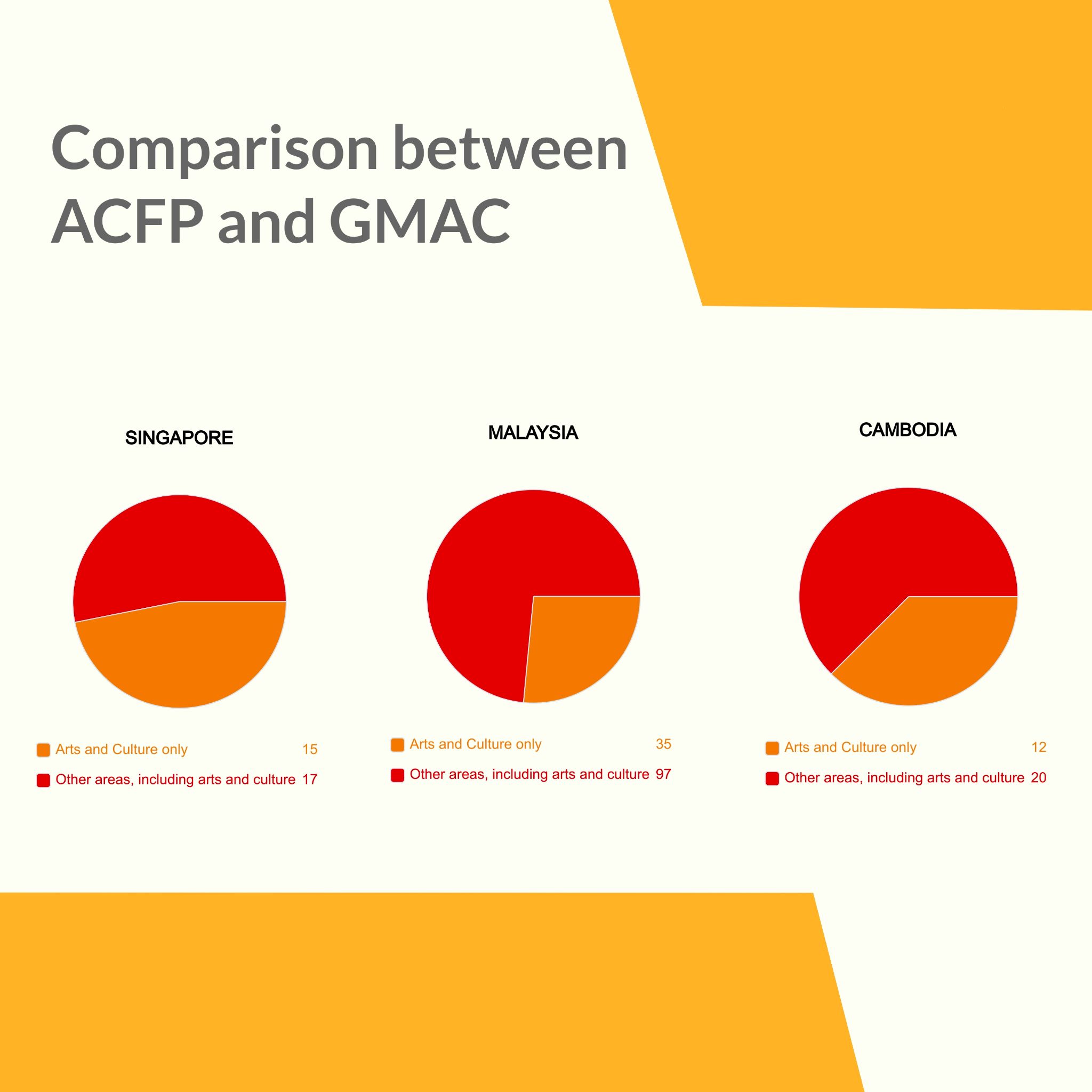 Comparison between ACFP and GMAC

SINGAPORE

Arts and Culture only 15
Other areas, including arts and culture 17

MALAYSIA

Arts and Culture only 35
Other areas, including arts and culture 97

CAMBODIA

Arts and Culture only 12
Other areas, including arts and culture 20